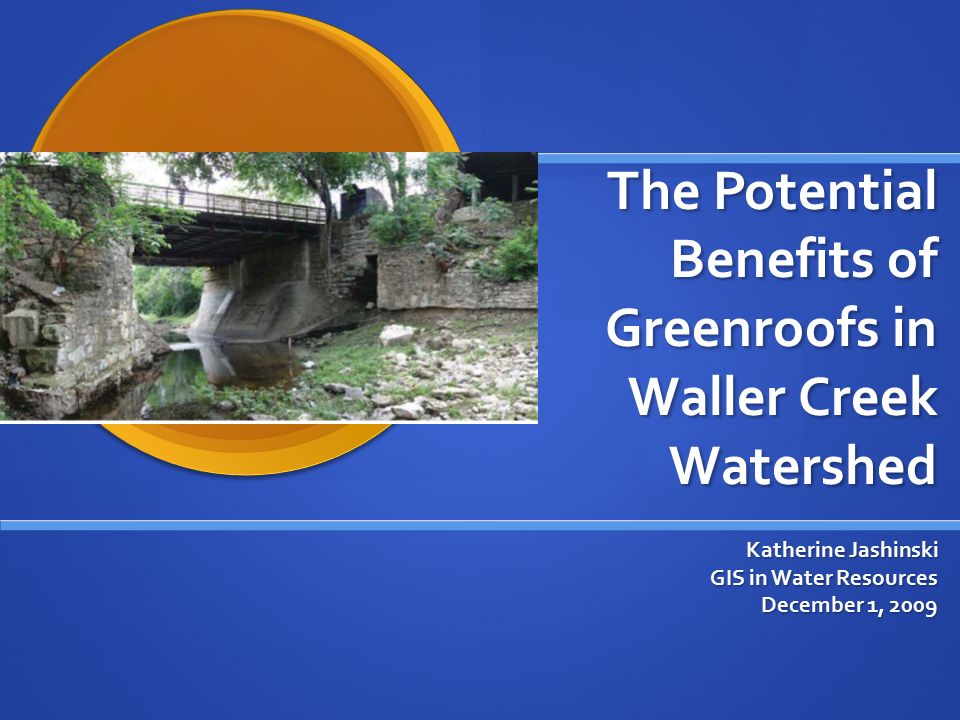 The Potential Benefits of Greenroofs in Waller Creek Watershed

Katherine Jashinski
GIS in Water Resources
December 1, 2009